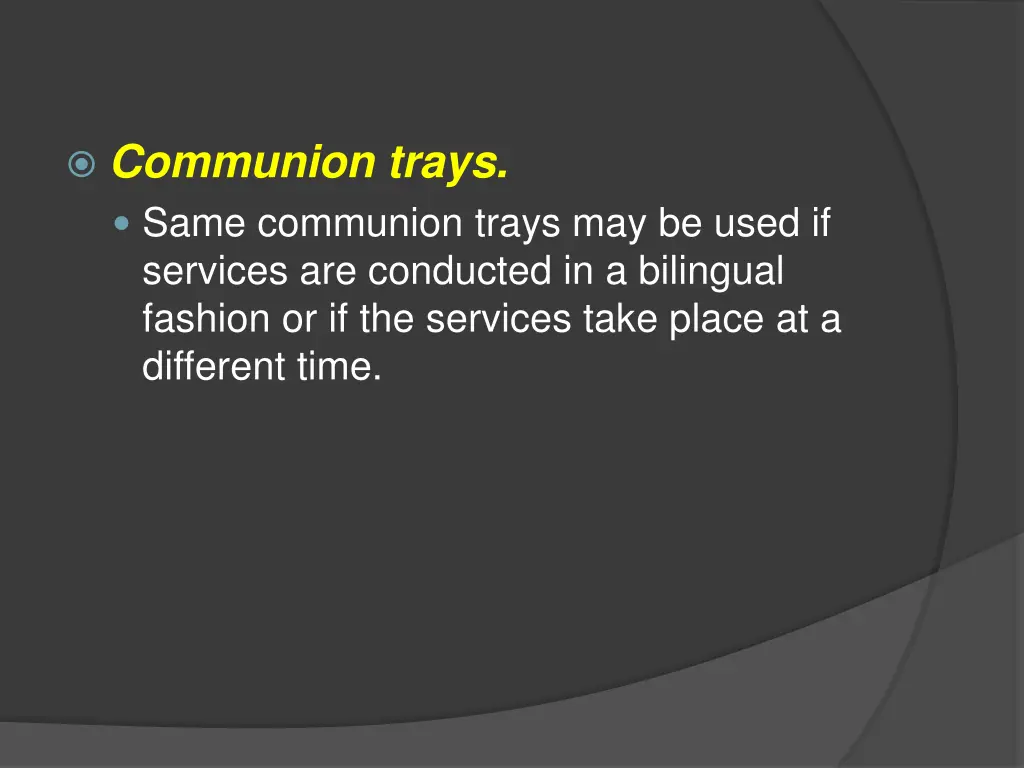 Communion trays.

Same communion trays may be used if services are conducted in a bilingual fashion or if the services take place at a different time.